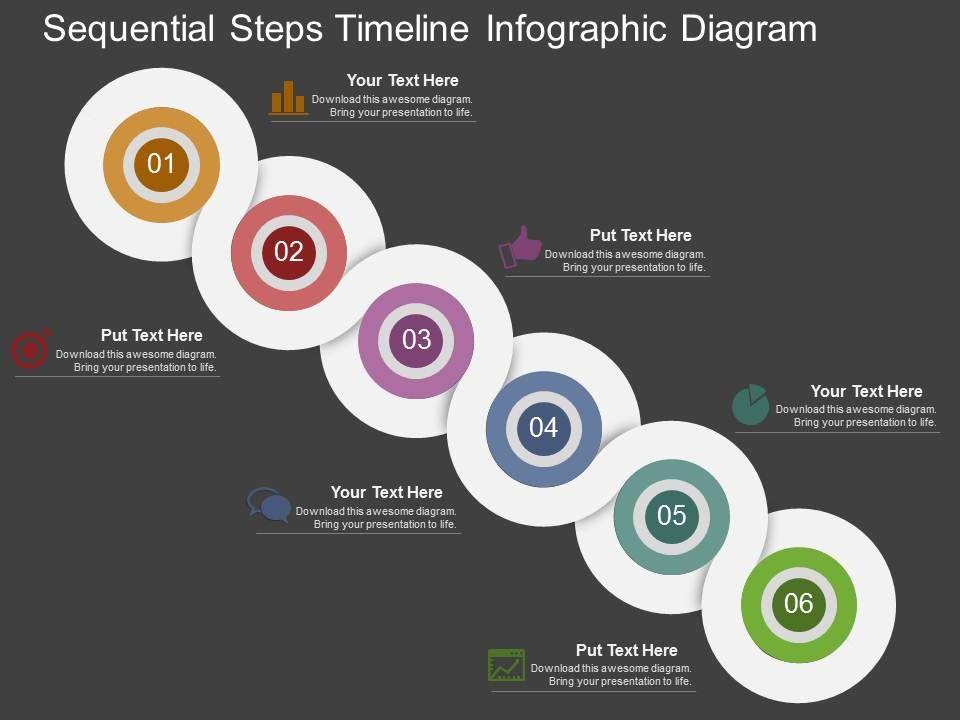 Sequential Steps Timeline Infographic Diagram

Your Text Here
Download this awesome diagram.
Bring your presentation to life.

01

02

Put Text Here
Download this awesome diagram.
Bring your presentation to life.

Put Text Here
Download this awesome diagram.
Bring your presentation to life.

03

04

Your Text Here
Download this awesome diagram.
Bring your presentation to life.

Your Text Here
Download this awesome diagram.
Bring your presentation to life.

05

06

Put Text Here
Download this awesome diagram.
Bring your presentation to life.